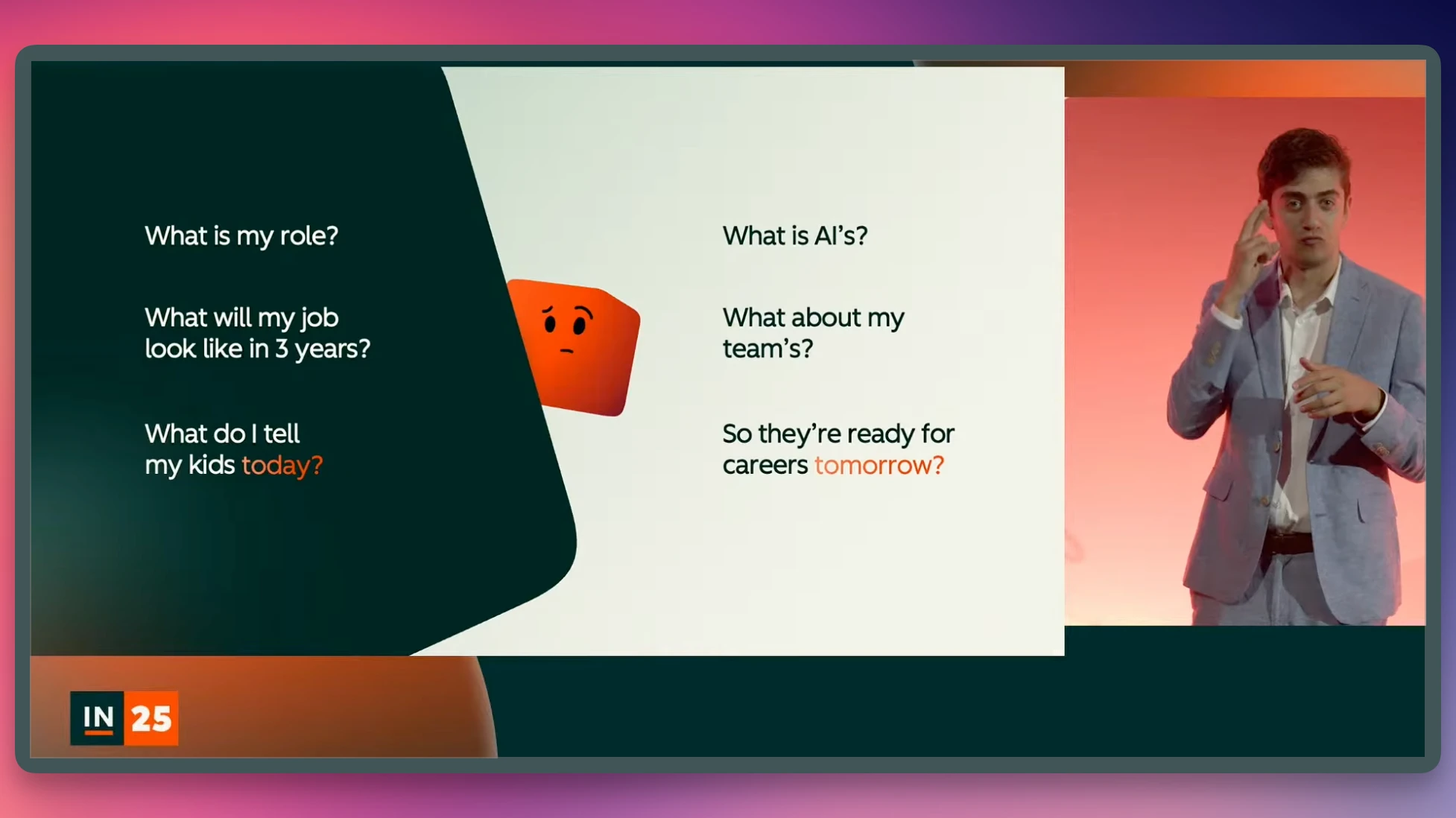 What is my role?

What will my job look like in 3 years?

What do I tell my kids today?

What is AI's?

What about my team's?

So they're ready for careers tomorrow?

IN 25